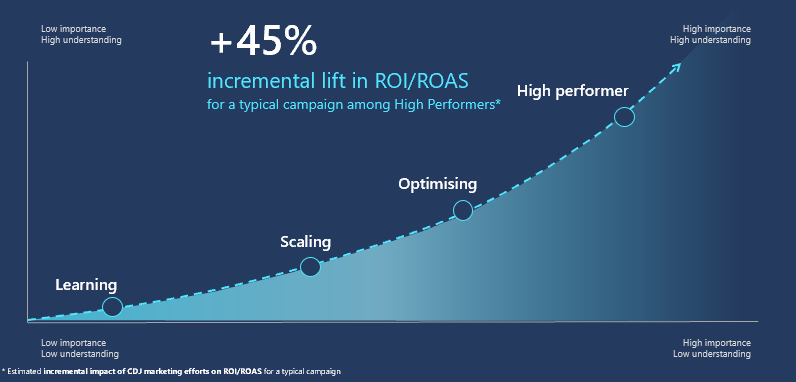 Low importance
High understanding

+45%

incremental lift in ROI/ROAS
for a typical campaign among High Performers*

High importance
High understanding

High performer

Optimising

Scaling

Learning

Low importance
Low understanding

High importance
Low understanding

* Estimated incremental impact of CDJ marketing efforts on ROI/ROAS for a typical campaign